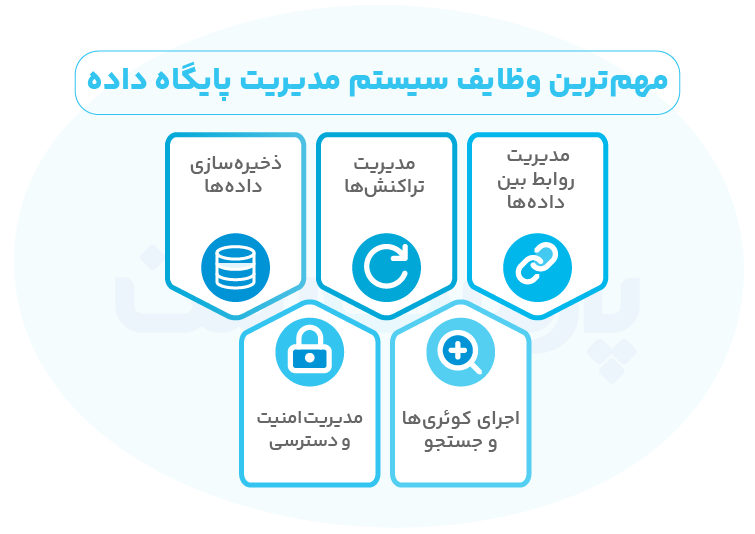 مهم‌ترین وظایف سیستم مدیریت پایگاه داده

مدیریت روابط بین داده‌ها

مدیریت تراکنش‌ها

ذخیره‌سازی داده‌ها

اجرای کوئری‌ها و جستجو

مدیریت امنیت و دسترسی